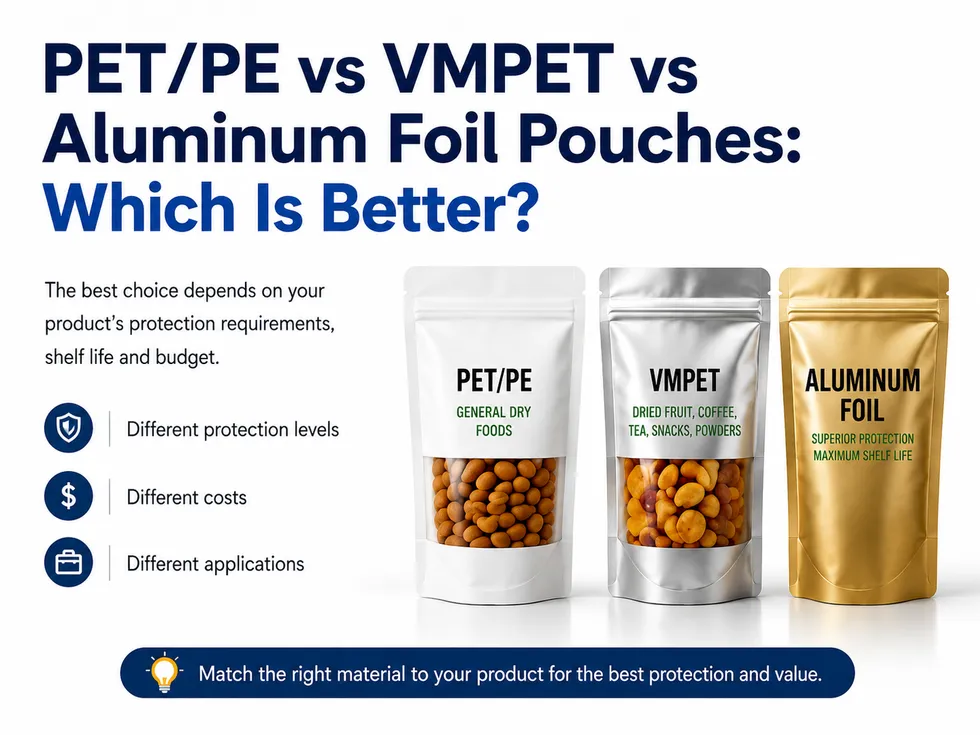 PET/PE vs VMPET vs Aluminum Foil Pouches: Which Is Better?

The best choice depends on your product's protection requirements, shelf life and budget.

Different protection levels

$

Different costs

Different applications

PET/PE
GENERAL DRY FOODS

VMPET
DRIED FRUIT, COFFEE, TEA, SNACKS, POWDERS

ALUMINUM FOIL
SUPERIOR PROTECTION
MAXIMUM SHELF LIFE

Match the right material to your product for the best protection and value.